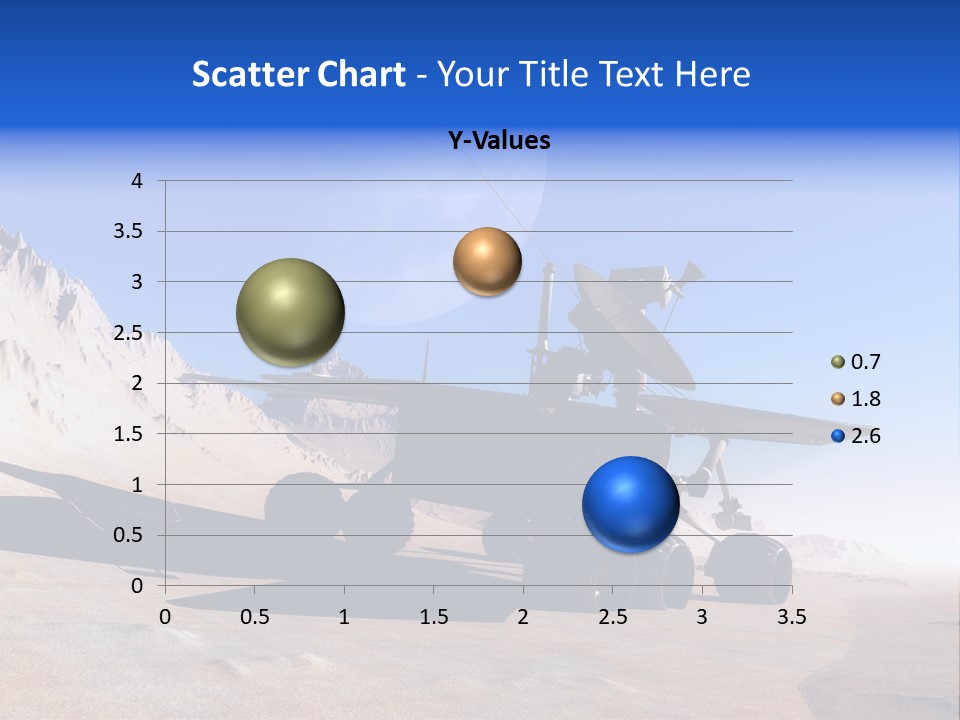 Scatter Chart - Your Title Text Here

Y-Values

4
3.5
3
2.5
2
1.5
1
0.5
0

0 0.5 1 1.5 2 2.5 3 3.5

0.7
1.8
2.6